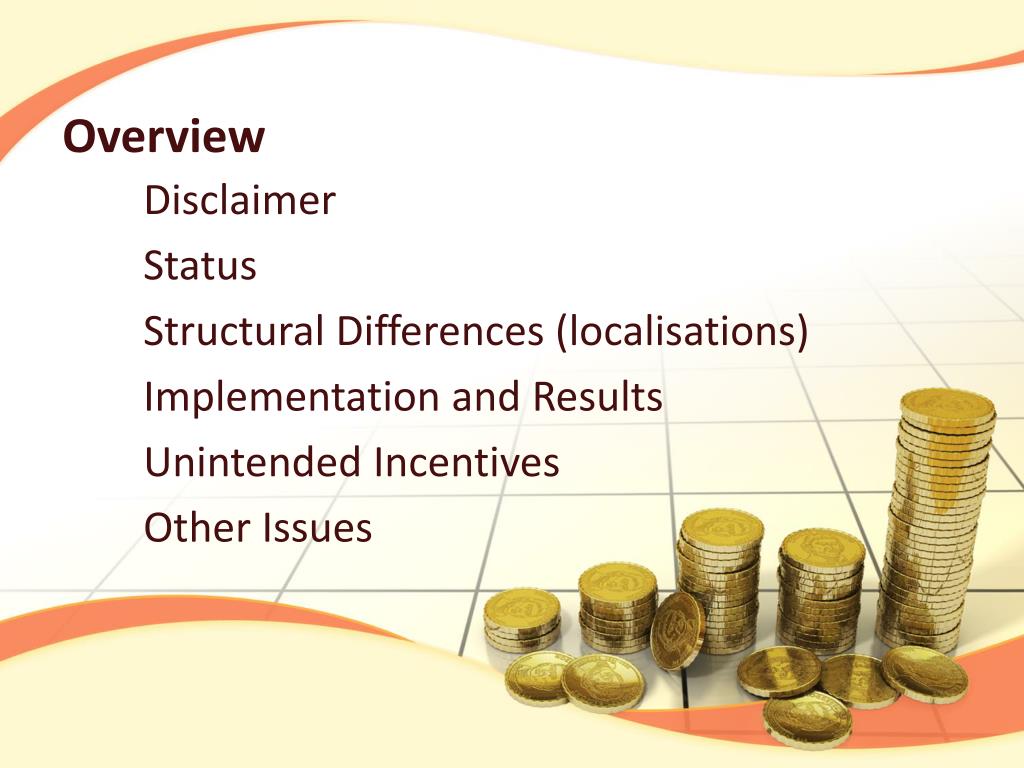 Overview

Disclaimer

Status

Structural Differences (localisations)

Implementation and Results

Unintended Incentives

Other Issues